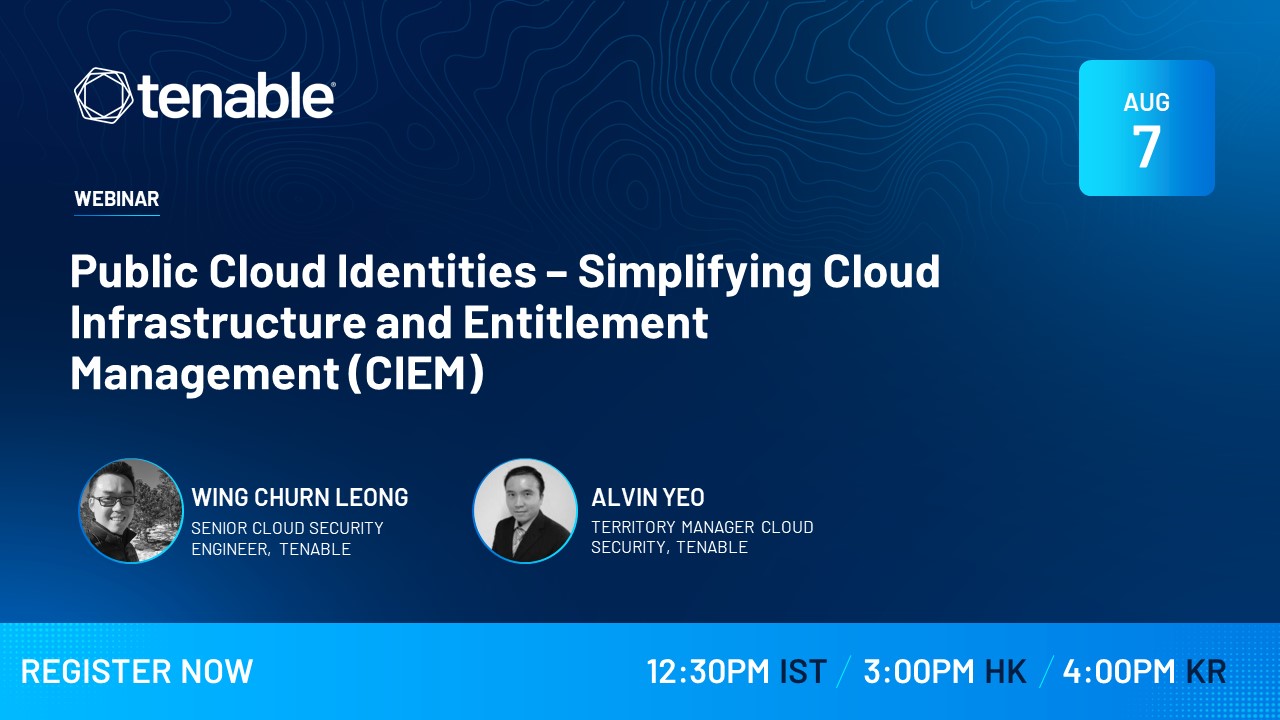 tenable

AUG
7

WEBINAR

Public Cloud Identities – Simplifying Cloud Infrastructure and Entitlement Management (CIEM)

WING CHURN LEONG
SENIOR CLOUD SECURITY ENGINEER, TENABLE

ALVIN YEO
TERRITORY MANAGER CLOUD SECURITY, TENABLE

REGISTER NOW

12:30PM IST / 3:00PM HK / 4:00PM KR